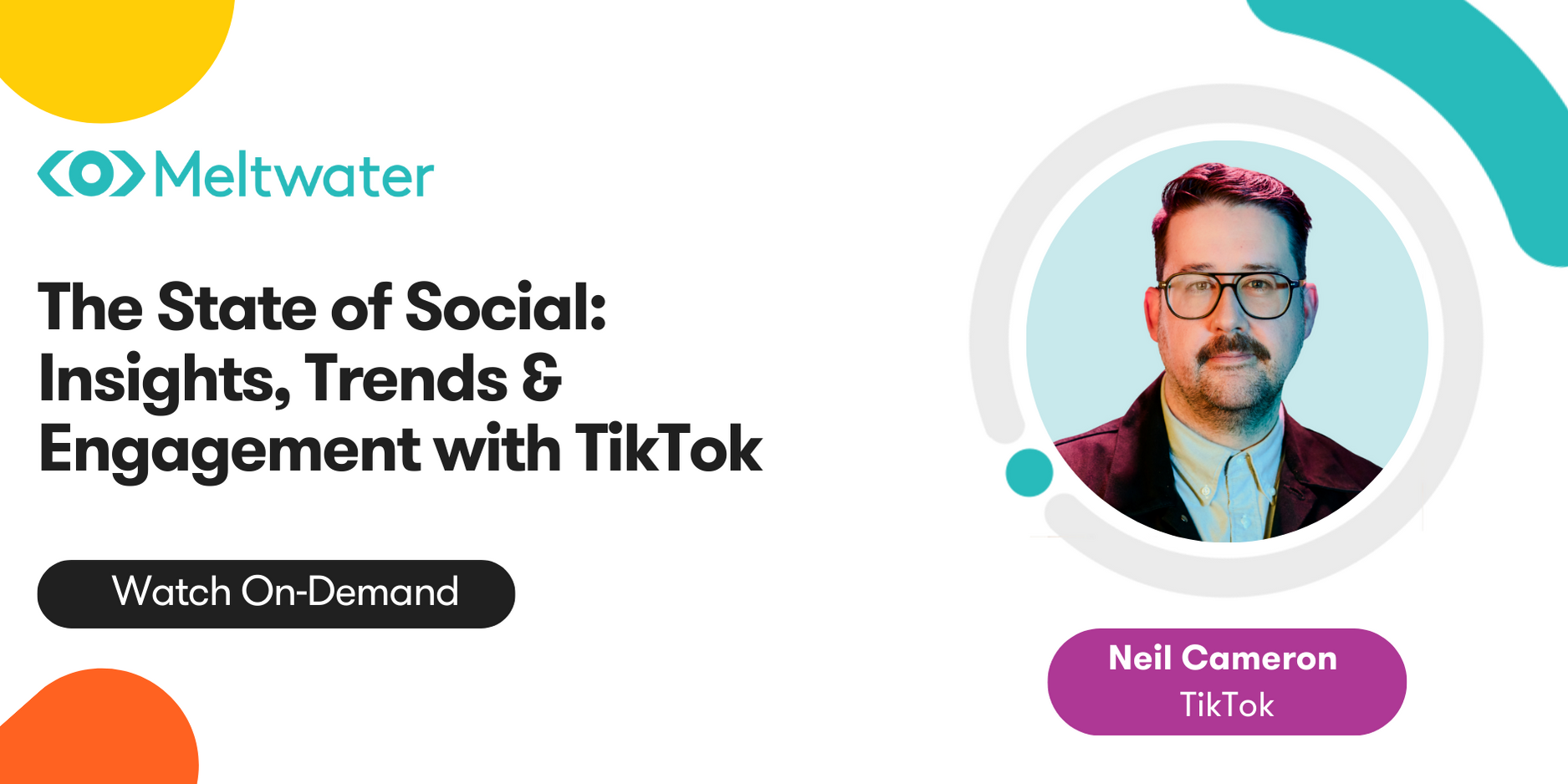 Meltwater

The State of Social: Insights, Trends & Engagement with TikTok

Watch On-Demand

Neil Cameron
TikTok